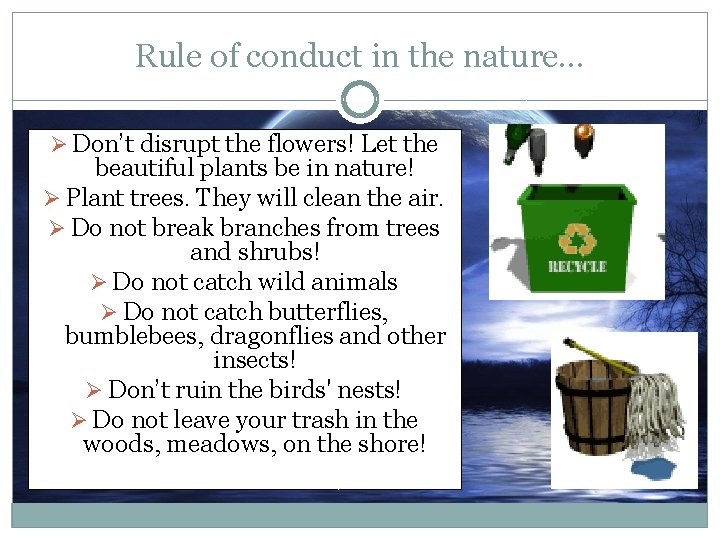 Rule of conduct in the nature…

➢ Don't disrupt the flowers! Let the beautiful plants be in nature!

➢ Plant trees. They will clean the air.

➢ Do not break branches from trees and shrubs!

➢ Do not catch wild animals

➢ Do not catch butterflies, bumblebees, dragonflies and other insects!

➢ Don't ruin the birds' nests!

➢ Do not leave your trash in the woods, meadows, on the shore!

RECYCLE